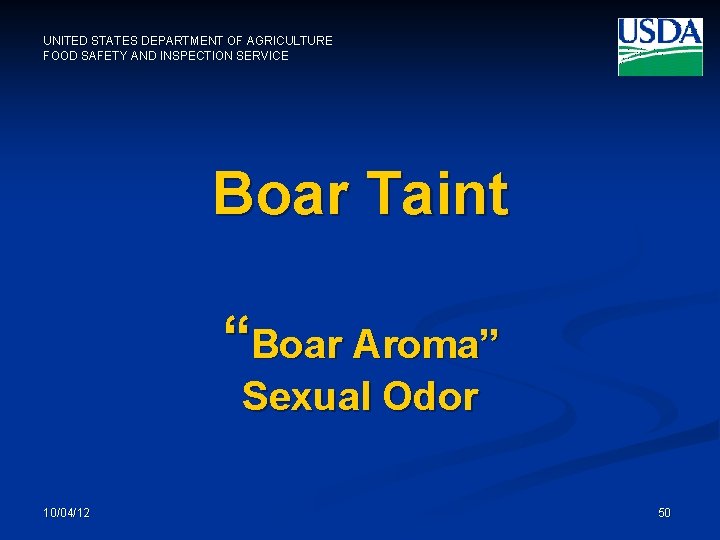 UNITED STATES DEPARTMENT OF AGRICULTURE
FOOD SAFETY AND INSPECTION SERVICE

USDA

Boar Taint

“Boar Aroma”
Sexual Odor

10/04/12

50